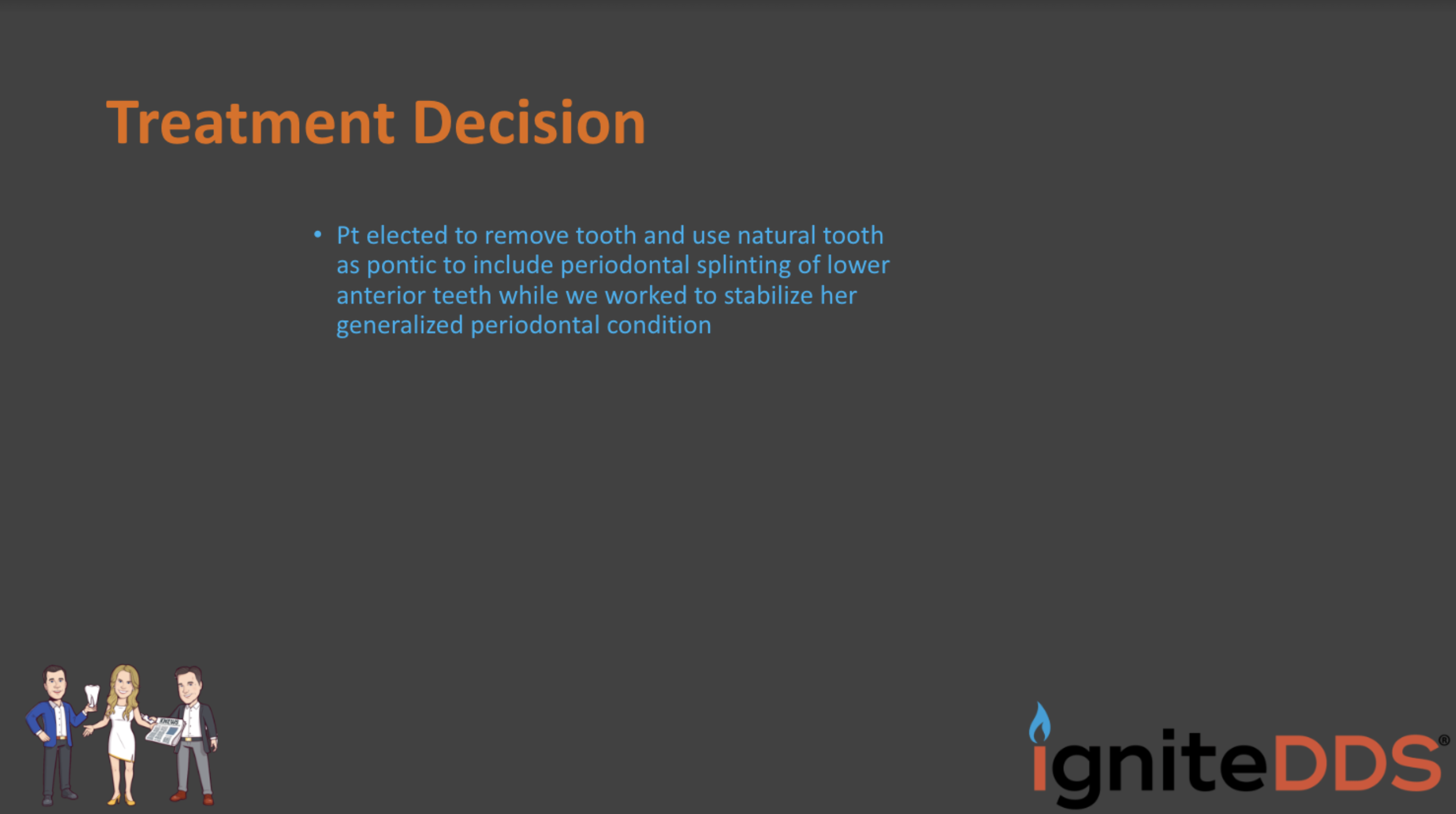 Treatment Decision

• Pt elected to remove tooth and use natural tooth as pontic to include periodontal splinting of lower anterior teeth while we worked to stabilize her generalized periodontal condition

igniteDDS®